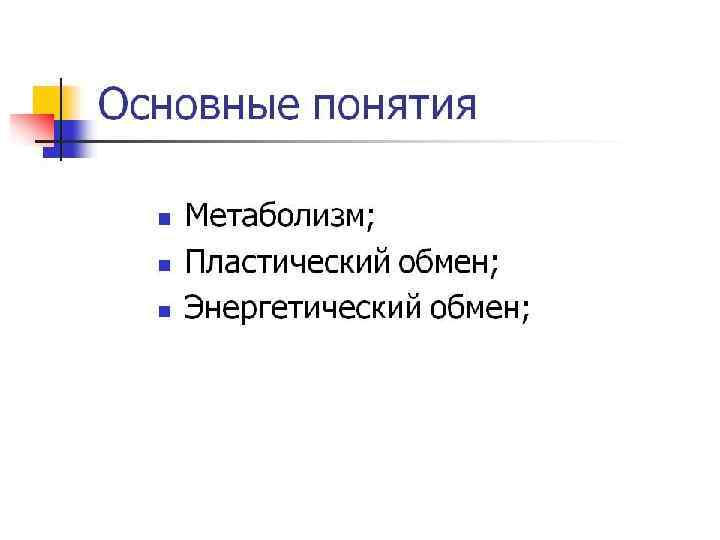 Основные понятия

- Метаболизм;
- Пластический обмен;
- Энергетический обмен;